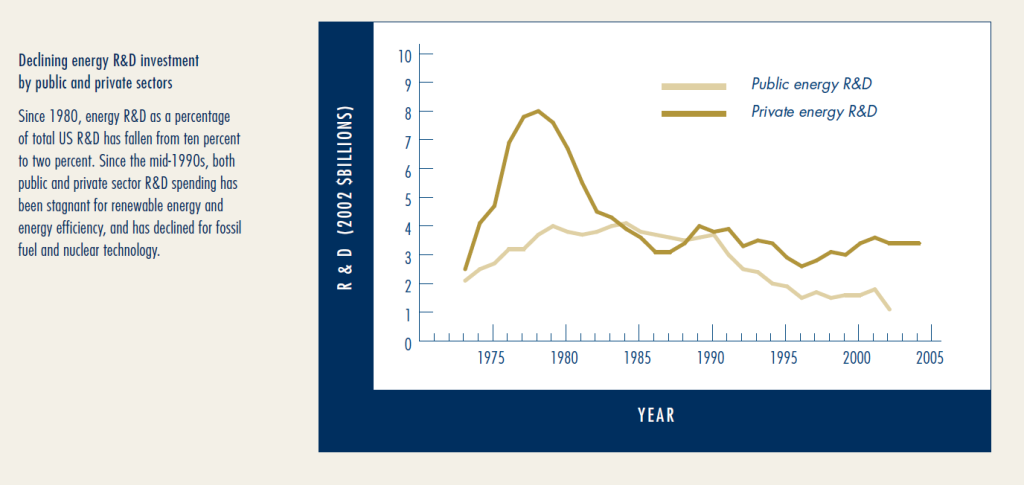 Declining energy R&D investment by public and private sectors

Since 1980, energy R&D as a percentage of total US R&D has fallen from ten percent to two percent. Since the mid-1990s, both public and private sector R&D spending has been stagnant for renewable energy and energy efficiency, and has declined for fossil fuel and nuclear technology.

R & D (2002 $BILLIONS)

10
9
8
7
6
5
4
3
2
1
0

Public energy R&D
Private energy R&D

1975 1980 1985 1990 1995 2000 2005

YEAR